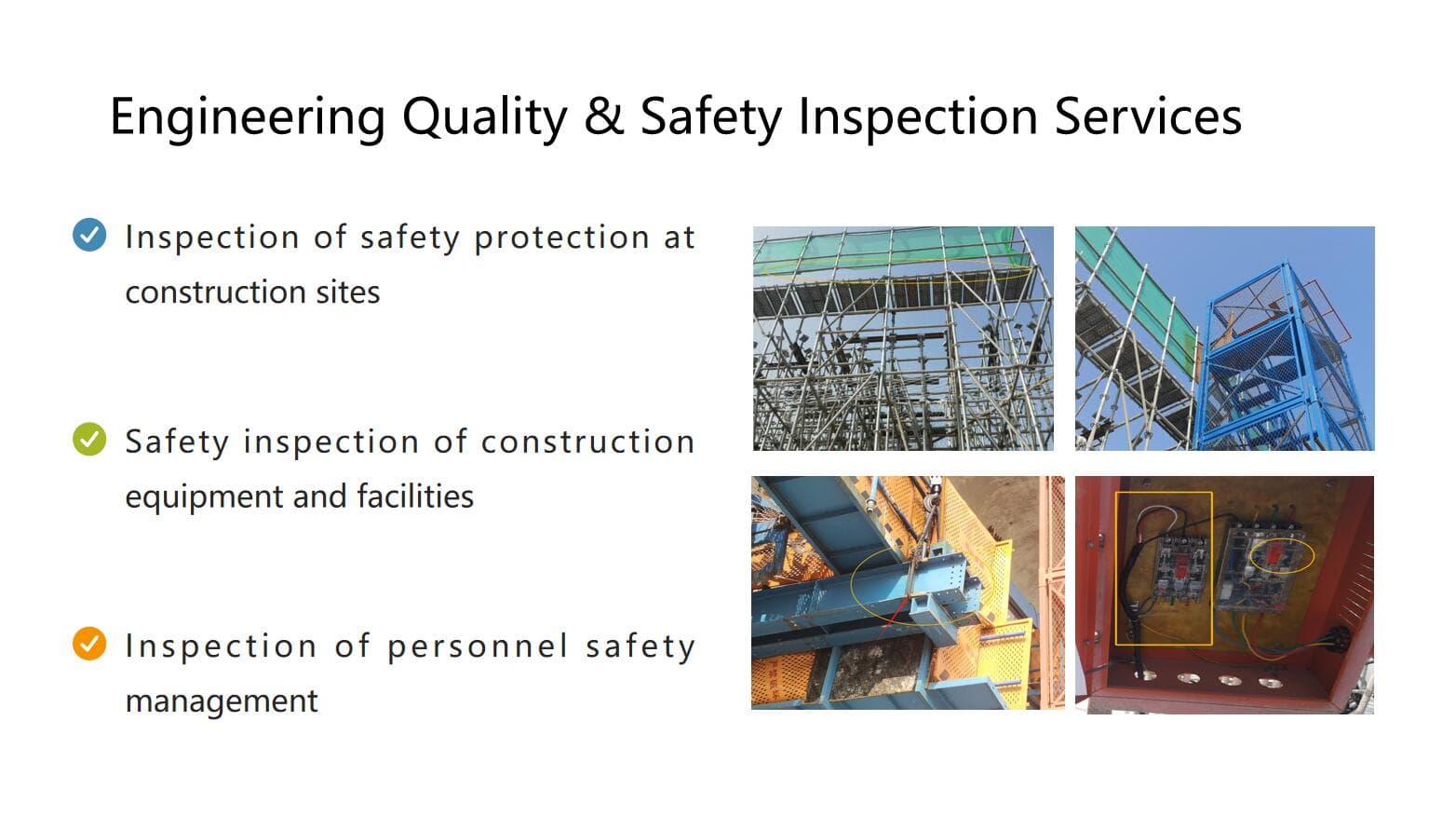 Engineering Quality & Safety Inspection Services

Inspection of safety protection at construction sites

Safety inspection of construction equipment and facilities

Inspection of personnel safety management